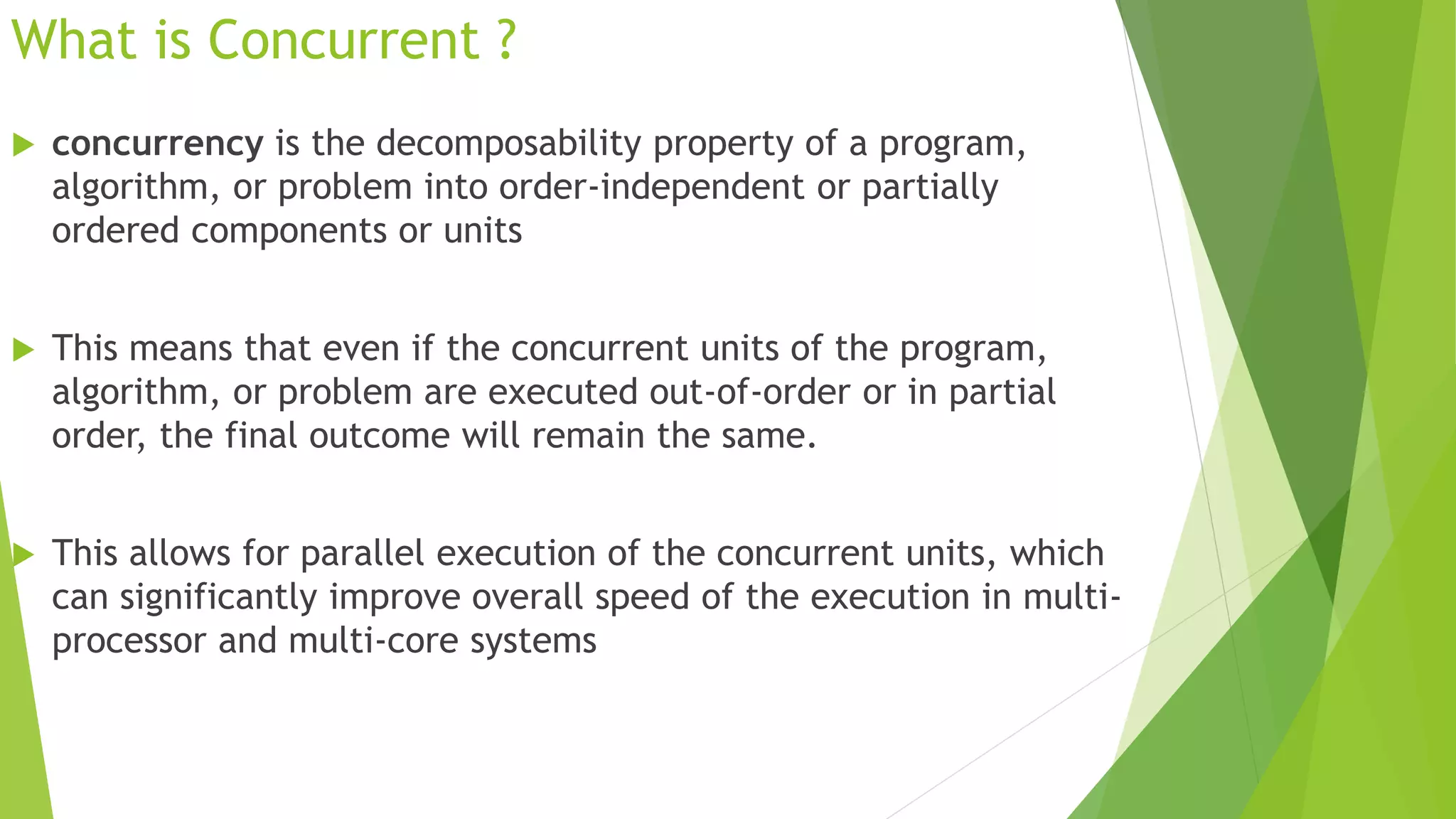 What is Concurrent ?

concurrency is the decomposability property of a program, algorithm, or problem into order-independent or partially ordered components or units

This means that even if the concurrent units of the program, algorithm, or problem are executed out-of-order or in partial order, the final outcome will remain the same.

This allows for parallel execution of the concurrent units, which can significantly improve overall speed of the execution in multi-processor and multi-core systems